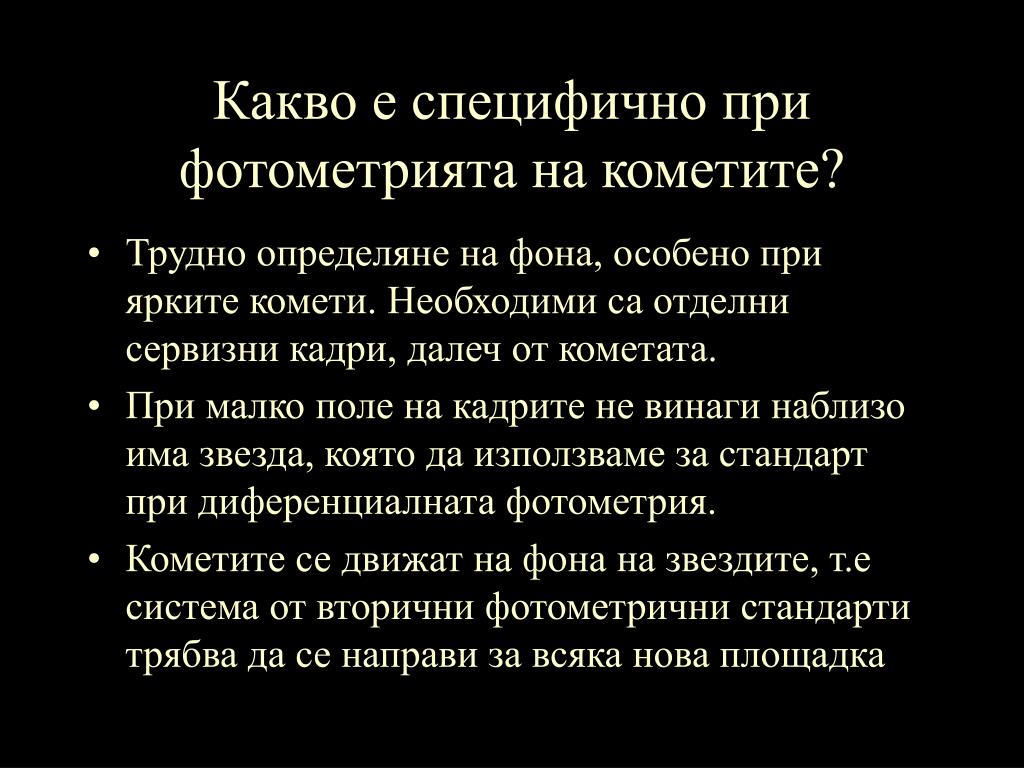 Какво е специфично при фотометрията на кометите?

• Трудно определяне на фона, особено при ярките комети. Необходими са отделни сервизни кадри, далеч от кометата.

• При малко поле на кадрите не винаги наблизо има звезда, която да използваме за стандарт при диференциалната фотометрия.

• Кометите се движат на фона на звездите, т.е система от вторични фотометрични стандарти трябва да се направи за всяка нова площадка